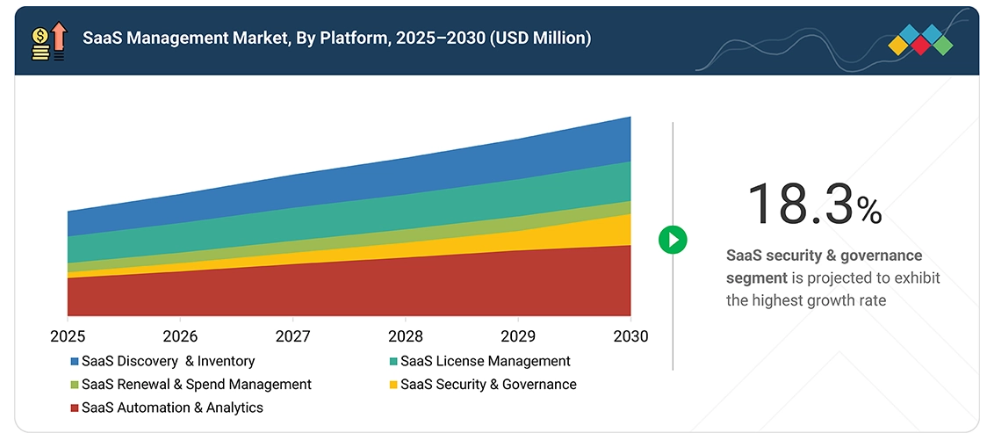 SaaS Management Market, By Platform, 2025–2030 (USD Million)

2025 2026 2027 2028 2029 2030

SaaS Discovery & Inventory
SaaS License Management
SaaS Renewal & Spend Management
SaaS Security & Governance
SaaS Automation & Analytics

18.3%

SaaS security & governance segment is projected to exhibit the highest growth rate